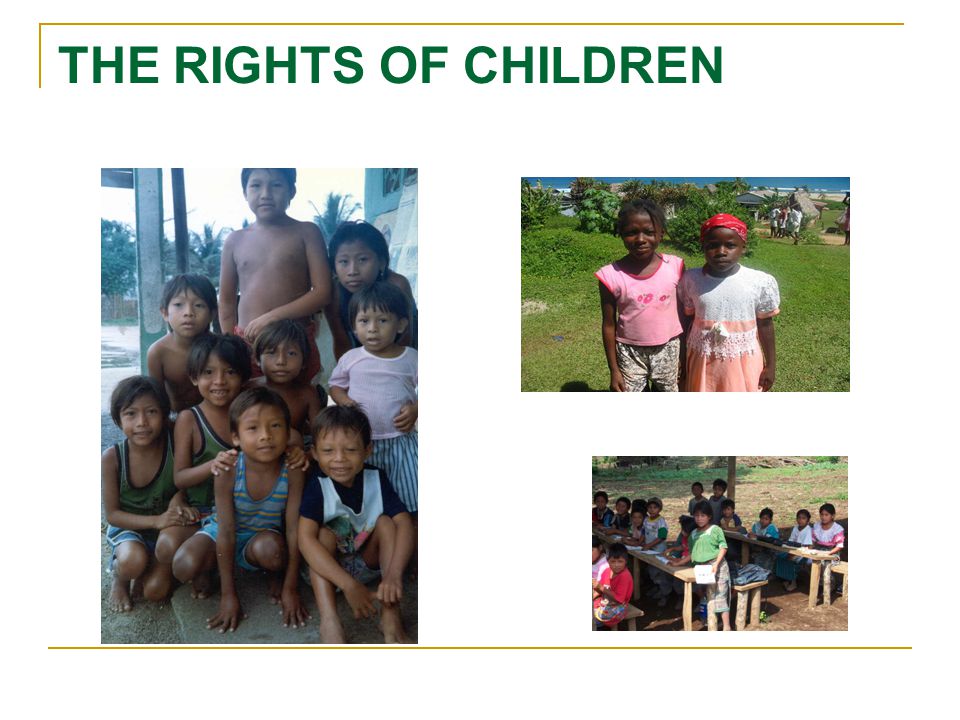 THE RIGHTS OF CHILDREN